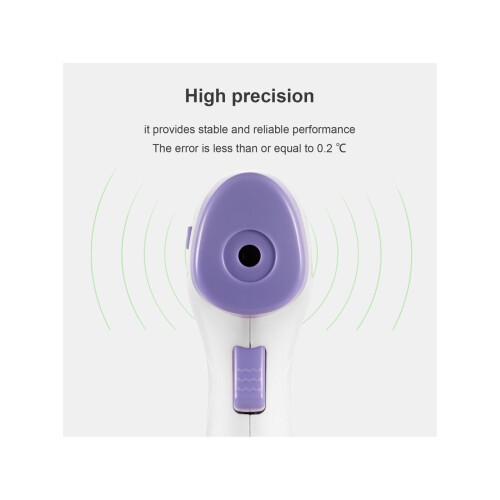 High precision

it provides stable and reliable performance
The error is less than or equal to 0.2 ℃